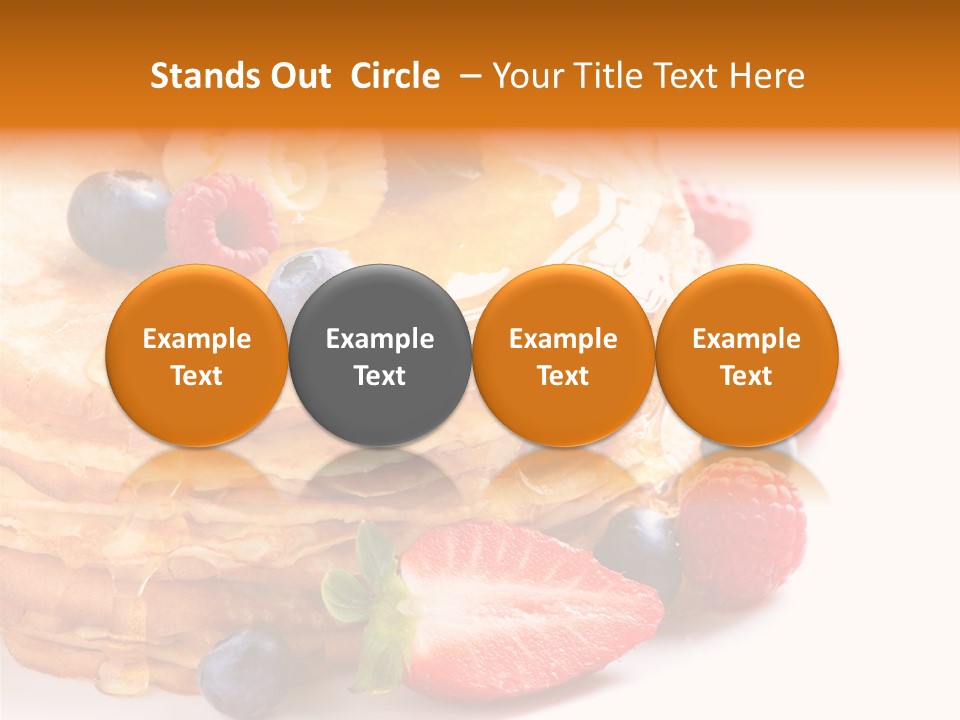 Stands Out Circle – Your Title Text Here

Example Text

Example Text

Example Text

Example Text